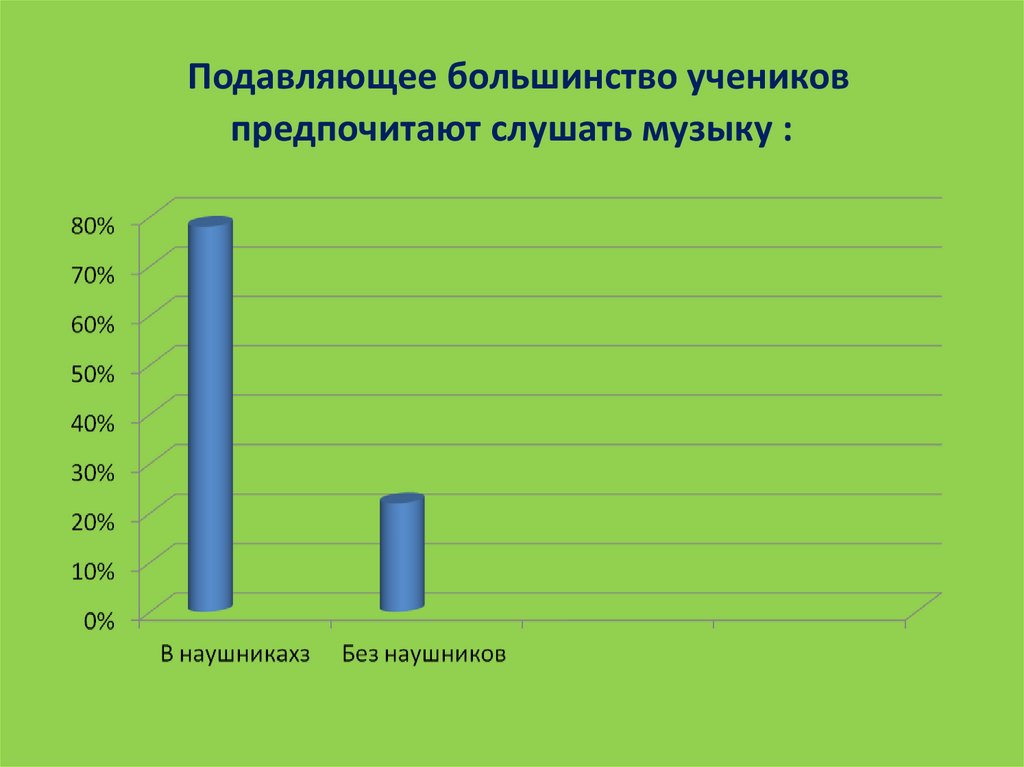 Подавляющее большинство учеников предпочитают слушать музыку :

80%
70%
60%
50%
40%
30%
20%
10%
0%

В наушникахз
Без наушников